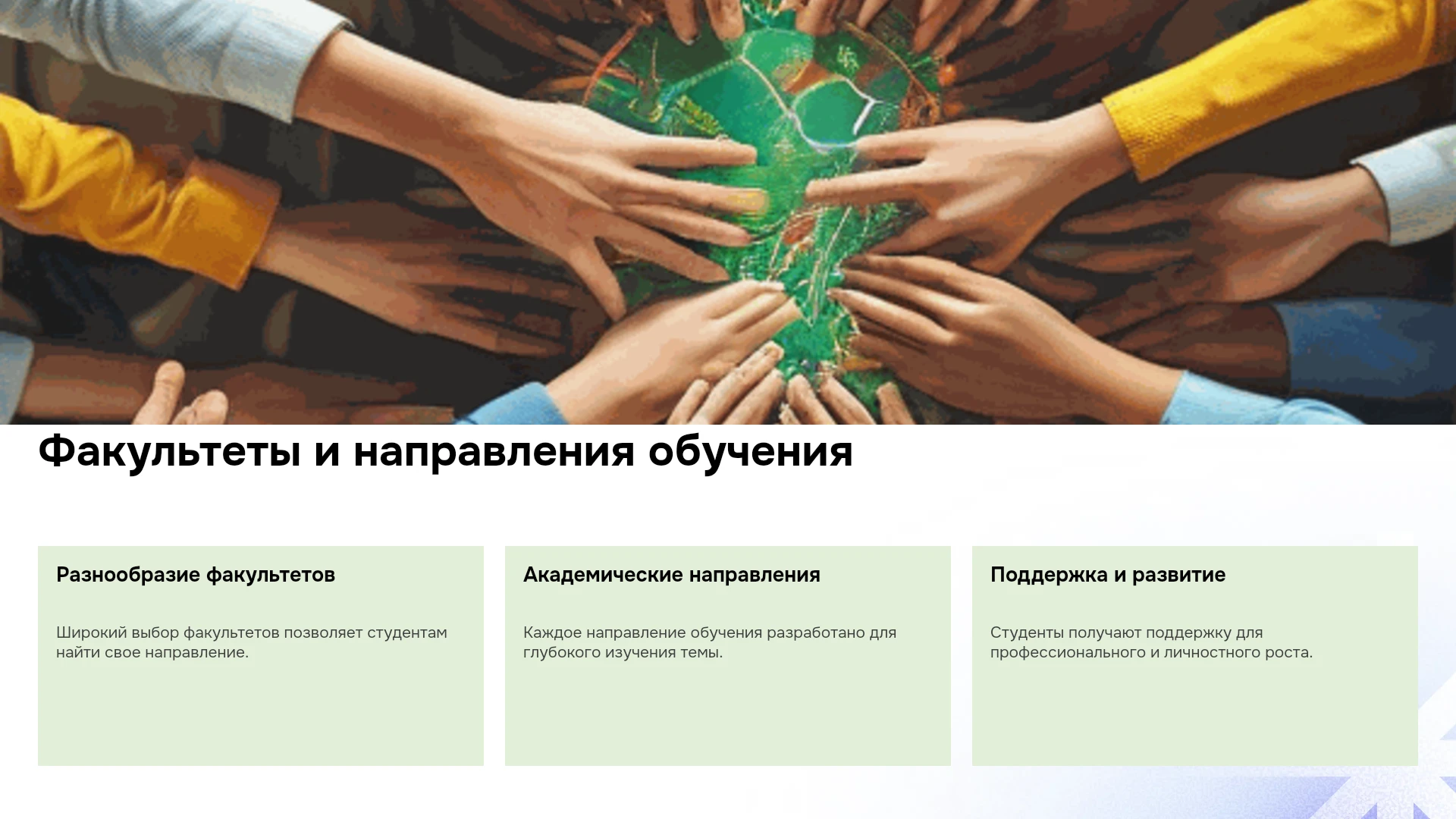 Факультеты и направления обучения

Разнообразие факультетов

Широкий выбор факультетов позволяет студентам найти свое направление.

Академические направления

Каждое направление обучения разработано для глубокого изучения темы.

Поддержка и развитие

Студенты получают поддержку для профессионального и личностного роста.